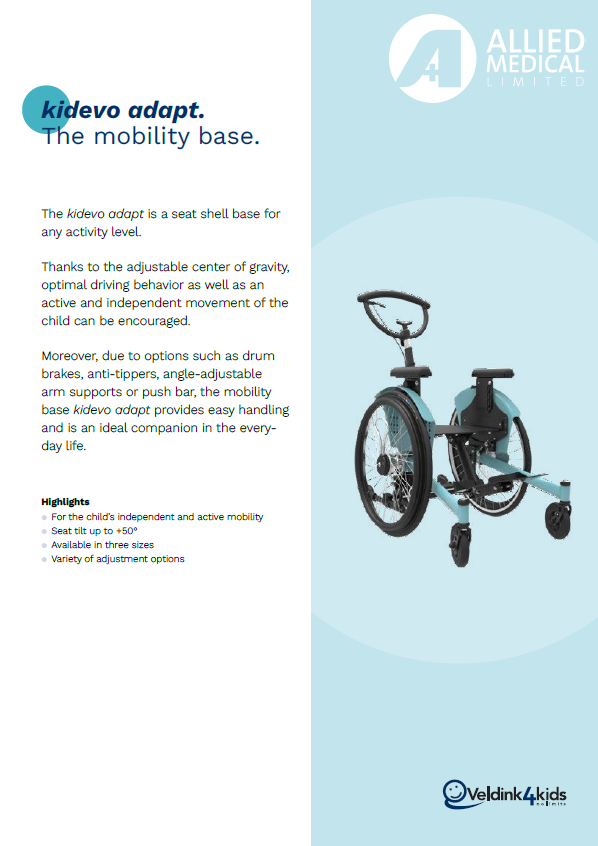 ALLIED MEDICAL LIMITED

kidevo adapt.
The mobility base.

The kidevo adapt is a seat shell base for any activity level.

Thanks to the adjustable center of gravity, optimal driving behavior as well as an active and independent movement of the child can be encouraged.

Moreover, due to options such as drum brakes, anti-tippers, angle-adjustable arm supports or push bar, the mobility base kidevo adapt provides easy handling and is an ideal companion in the everyday life.

Highlights
For the child's independent and active mobility
Seat tilt up to +50°
Available in three sizes
Variety of adjustment options

Veldink4kids no limits